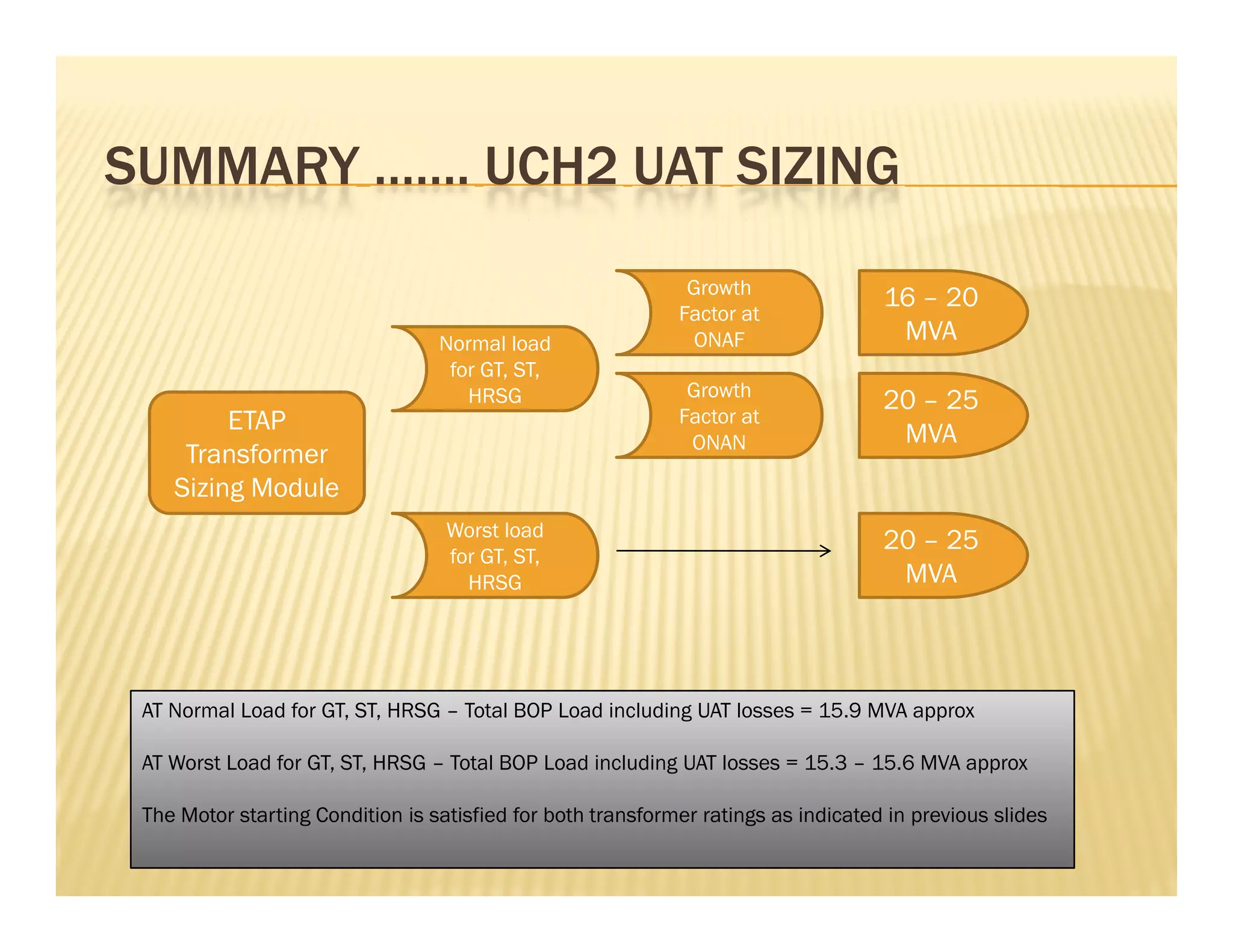 SUMMARY ……. UCH2 UAT SIZING

ETAP Transformer Sizing Module

Normal load for GT, ST, HRSG

Growth Factor at ONAF

16 – 20 MVA

Growth Factor at ONAN

20 – 25 MVA

Worst load for GT, ST, HRSG

20 – 25 MVA

AT Normal Load for GT, ST, HRSG – Total BOP Load including UAT losses = 15.9 MVA approx

AT Worst Load for GT, ST, HRSG – Total BOP Load including UAT losses = 15.3 – 15.6 MVA approx

The Motor starting Condition is satisfied for both transformer ratings as indicated in previous slides